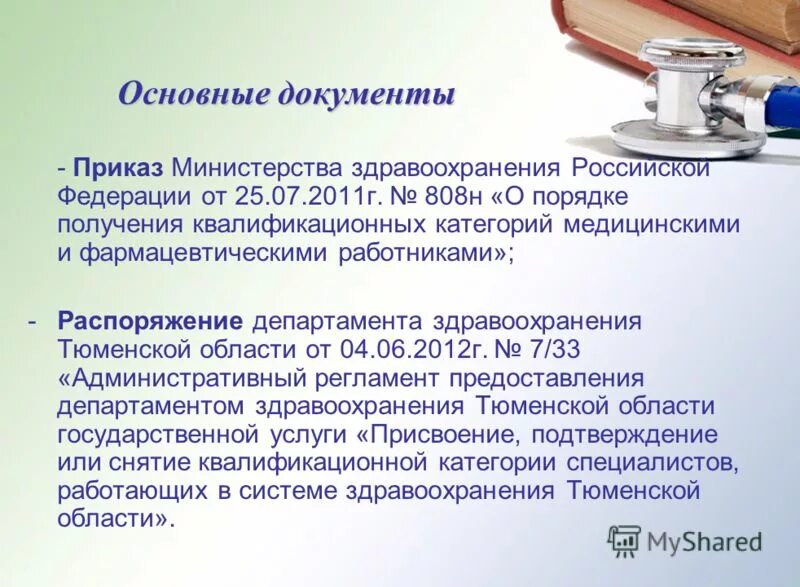 Основные документы

- Приказ Министерства здравоохранения Российской Федерации от 25.07.2011г. № 808н «О порядке получения квалификационных категорий медицинскими и фармацевтическими работниками»;

- Распоряжение департамента здравоохранения Тюменской области от 04.06.2012г. № 7/33 «Административный регламент предоставления департаментом здравоохранения Тюменской области государственной услуги «Присвоение, подтверждение или снятие квалификационной категории специалистов, работающих в системе здравоохранения Тюменской области».

MyShared